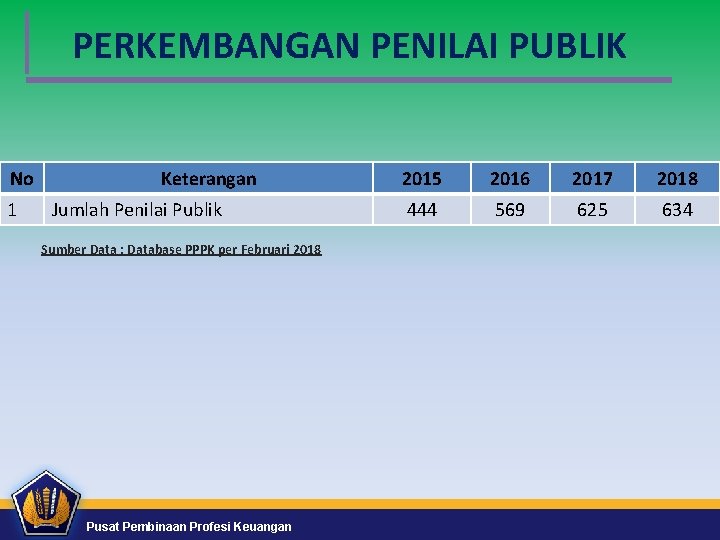 PERKEMBANGAN PENILAI PUBLIK

| No | Keterangan | 2015 | 2016 | 2017 | 2018 |
|---|---|---|---|---|---|
| 1 | Jumlah Penilai Publik | 444 | 569 | 625 | 634 |

Sumber Data : Database PPPK per Februari 2018

Pusat Pembinaan Profesi Keuangan